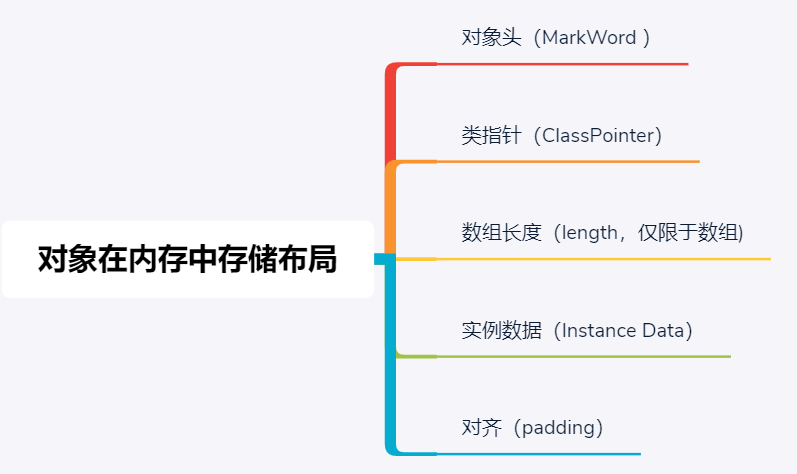 对象在内存中存储布局

对象头（MarkWord ）

类指针（ClassPointer)

数组长度（length，仅限于数组)

实例数据（Instance Data)

对齐（padding)